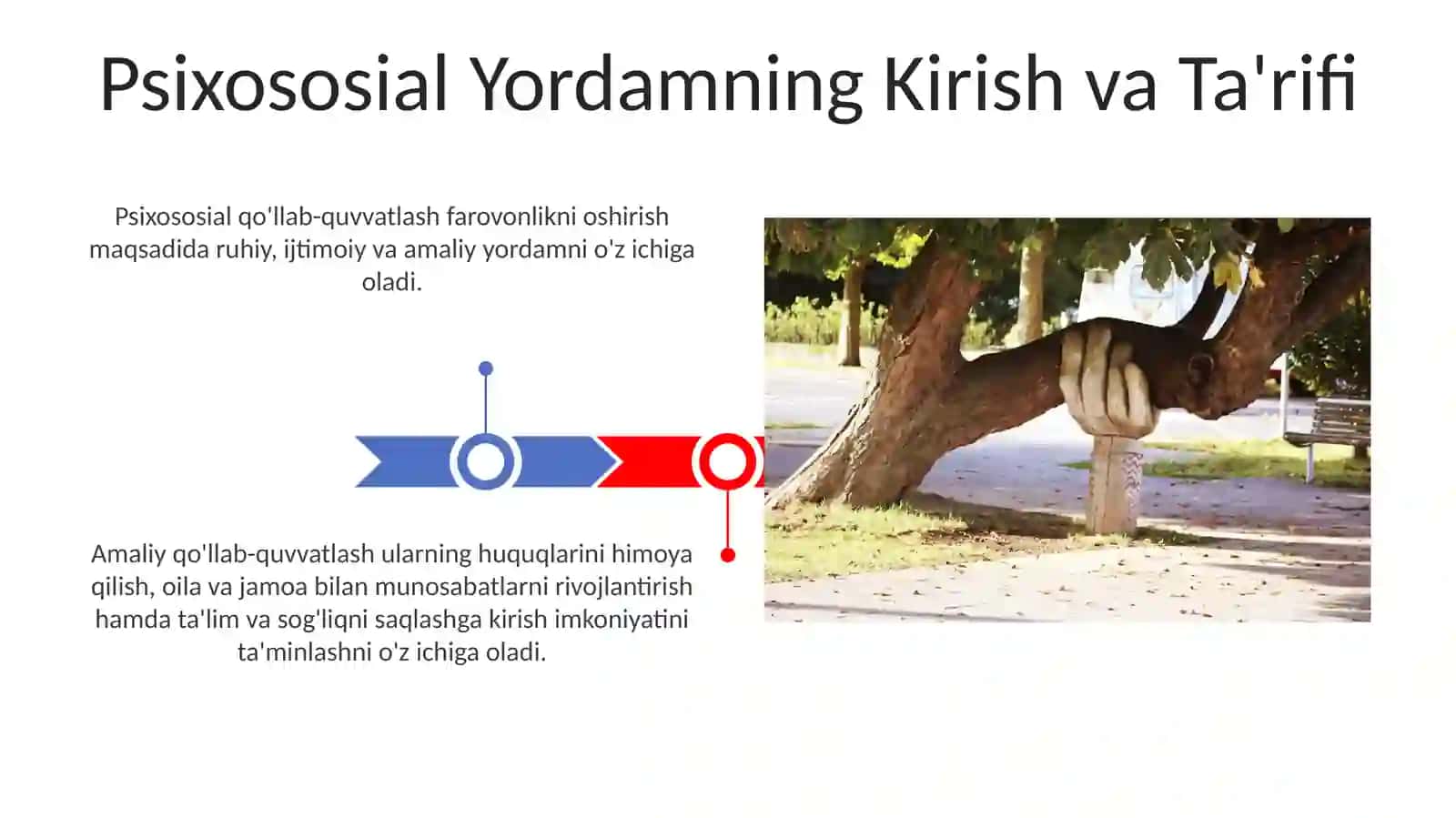 Psixososial Yordamning Kirish va Ta'rifi

Psixososial qo'llab-quvvatlash farovonlikni oshirish maqsadida ruhiy, ijtimoiy va amaliy yordamni o'z ichiga oladi.

Amaliy qo'llab-quvvatlash ularning huquqlarini himoya qilish, oila va jamoa bilan munosabatlarni rivojlantirish hamda ta'lim va sog'liqni saqlashga kirish imkoniyatini ta'minlashni o'z ichiga oladi.